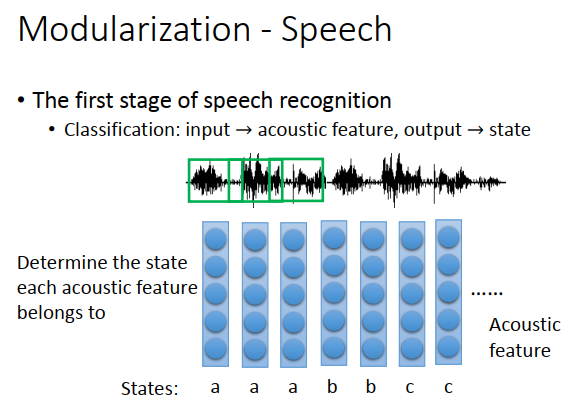 Modularization - Speech

• The first stage of speech recognition
 • Classification: input → acoustic feature, output → state

Determine the state each acoustic feature belongs to

......

Acoustic feature

States: a a a b b c c